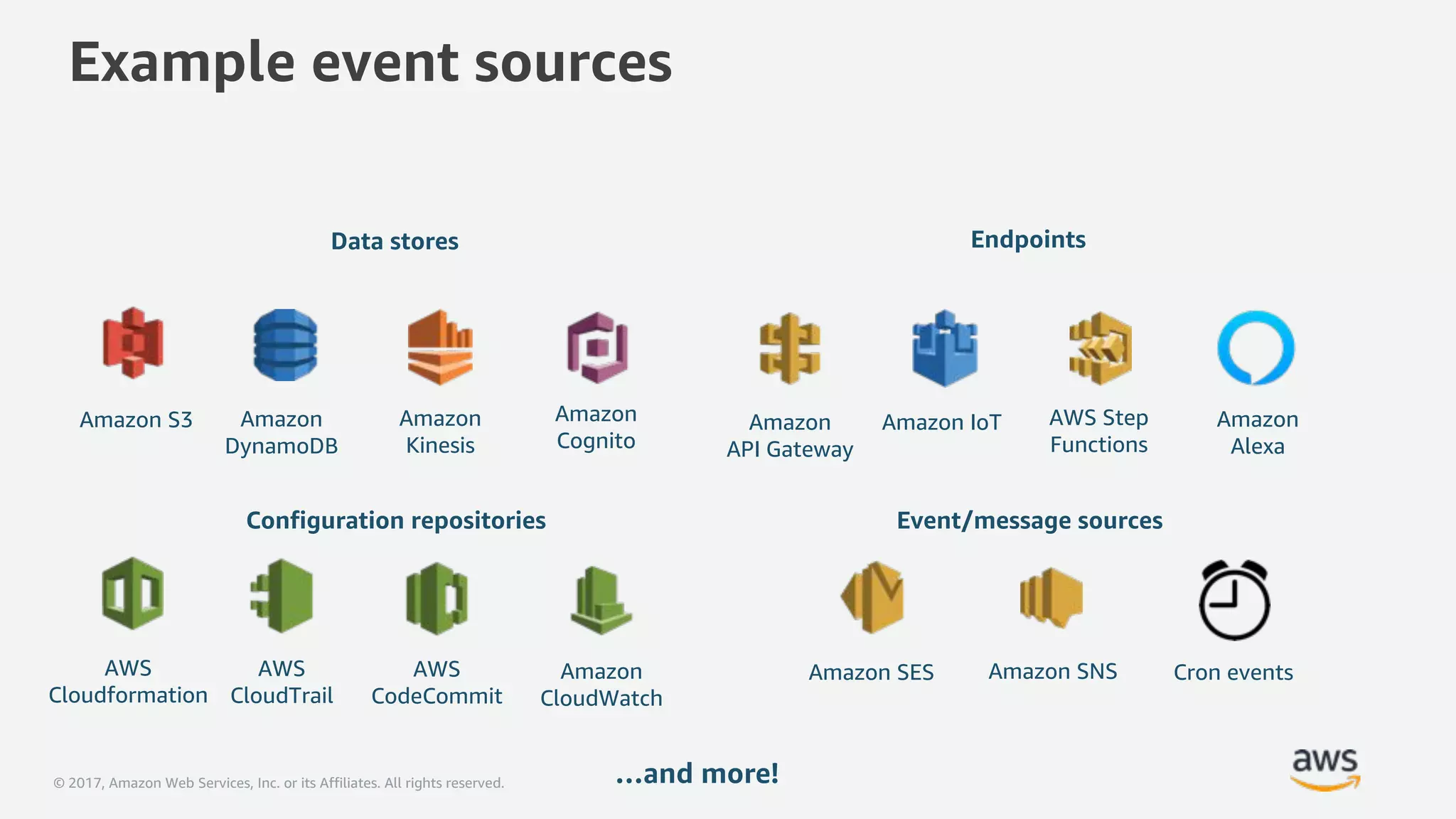 Example event sources

Data stores

Amazon S3

Amazon DynamoDB

Amazon Kinesis

Amazon Cognito

Endpoints

Amazon API Gateway

Amazon IoT

AWS Step Functions

Amazon Alexa

Configuration repositories

AWS Cloudformation

AWS CloudTrail

AWS CodeCommit

Amazon CloudWatch

Event/message sources

Amazon SES

Amazon SNS

Cron events

© 2017, Amazon Web Services, Inc. or its Affiliates. All rights reserved.

...and more!

aws